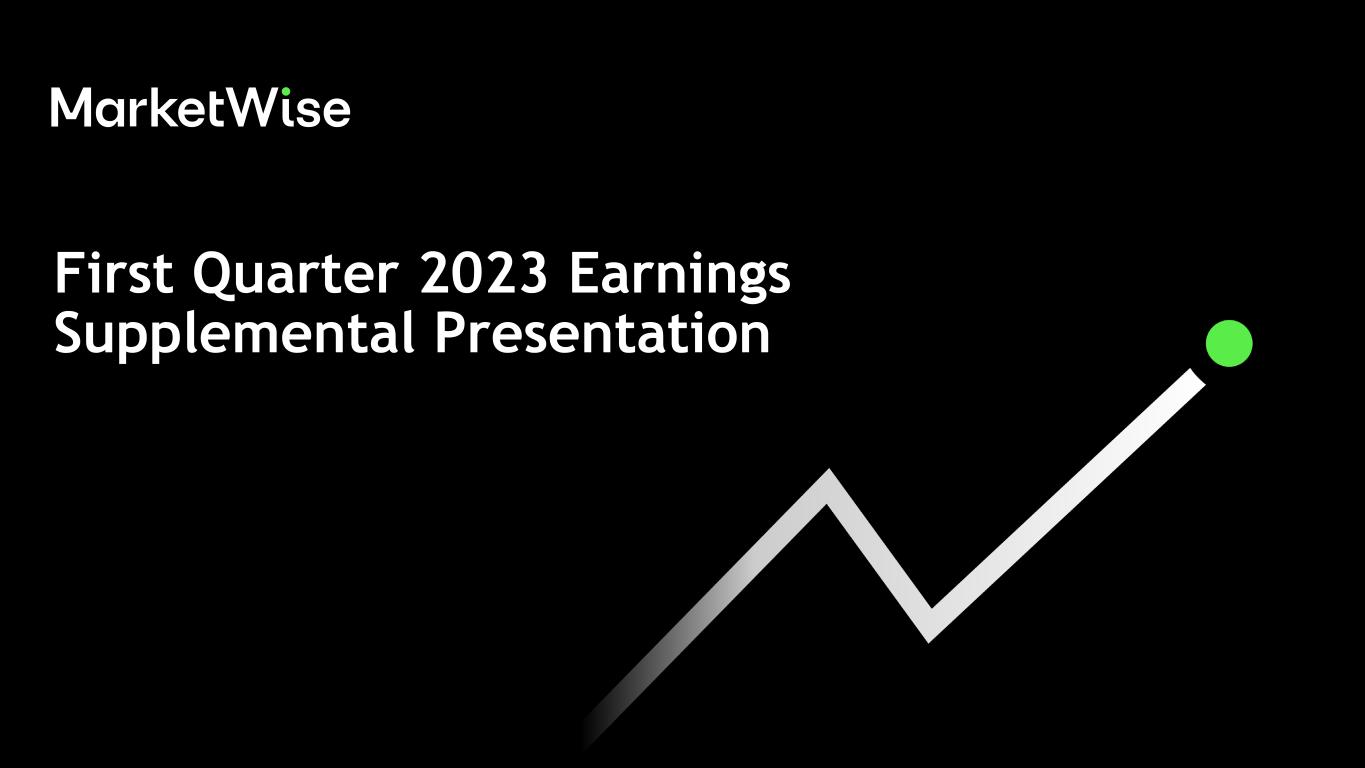 MarketWise

First Quarter 2023 Earnings Supplemental Presentation